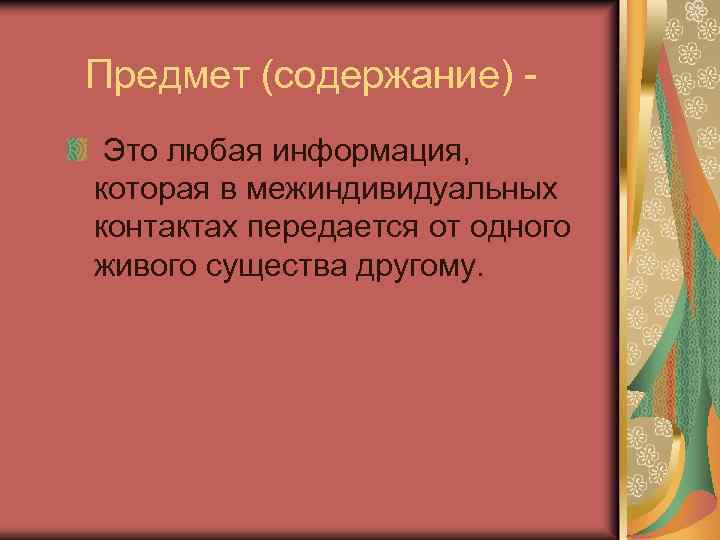 Предмет (содержание) -

Это любая информация, которая в межиндивидуальных контактах передается от одного живого существа другому.